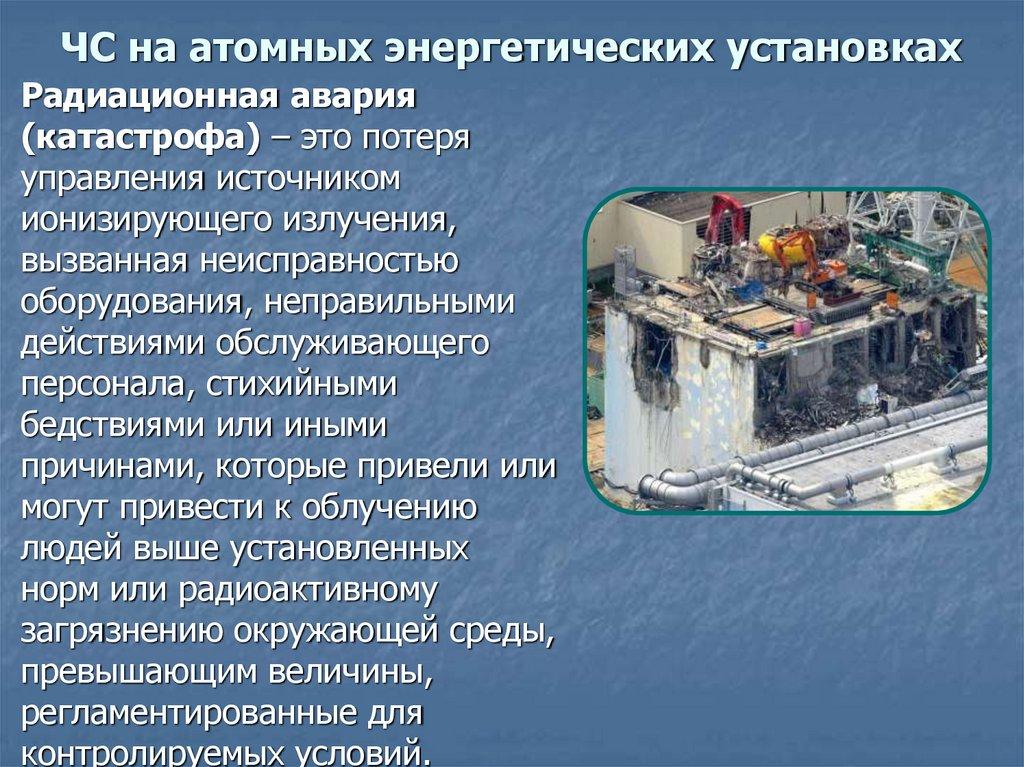 ЧС на атомных энергетических установках

Радиационная авария (катастрофа) – это потеря управления источником ионизирующего излучения, вызванная неисправностью оборудования, неправильными действиями обслуживающего персонала, стихийными бедствиями или иными причинами, которые привели или могут привести к облучению людей выше установленных норм или радиоактивному загрязнению окружающей среды, превышающим величины, регламентированные для контролируемых условий.